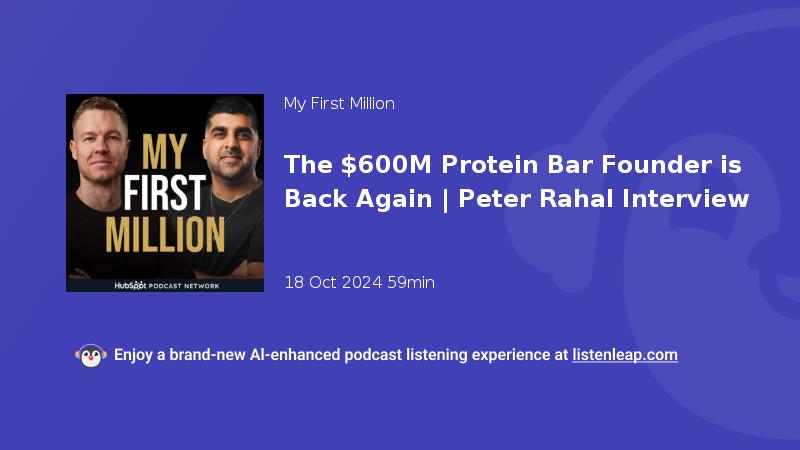 MY FIRST MILLION

HubSpot PODCAST NETWORK

My First Million

The $600M Protein Bar Founder is Back Again | Peter Rahal Interview

18 Oct 2024 59min

Enjoy a brand-new AI-enhanced podcast listening experience at listenleap.com